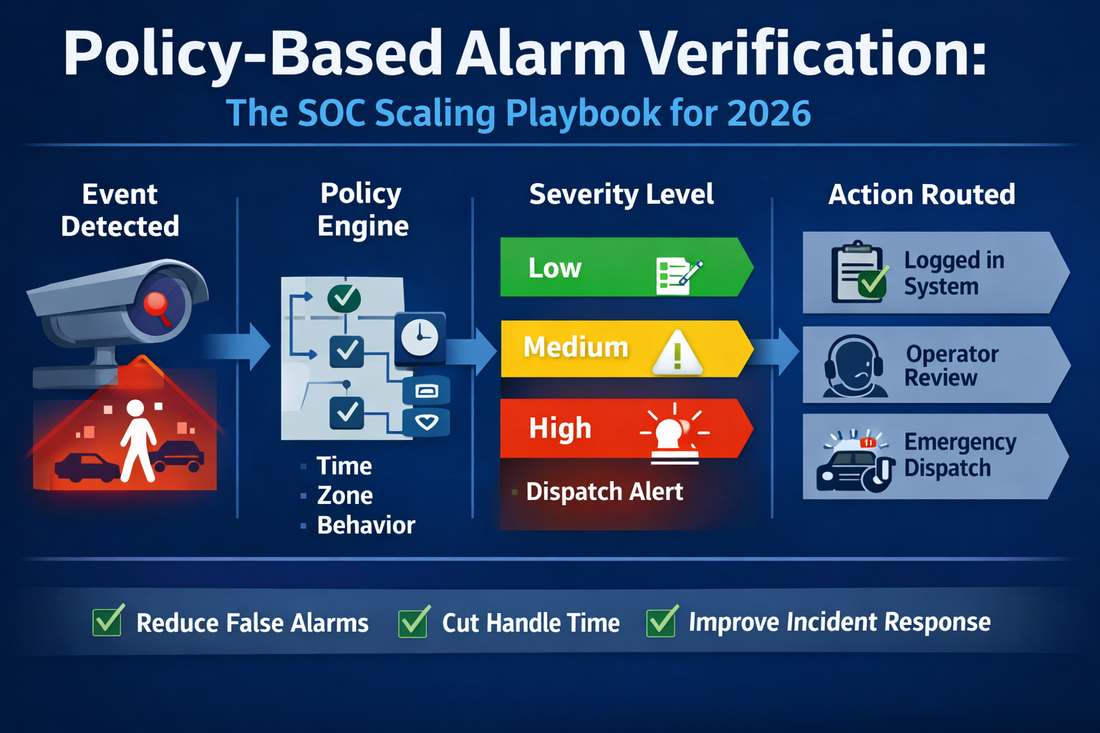 Policy-Based Alarm Verification:
The SOC Scaling Playbook for 2026

Event Detected

Policy Engine

- Time
- Zone
- Behavior

Severity Level

Low

Medium

High

- Dispatch Alert

Action Routed

Logged in System

Operator Review

Emergency Dispatch

Reduce False Alarms  Cut Handle Time  Improve Incident Response